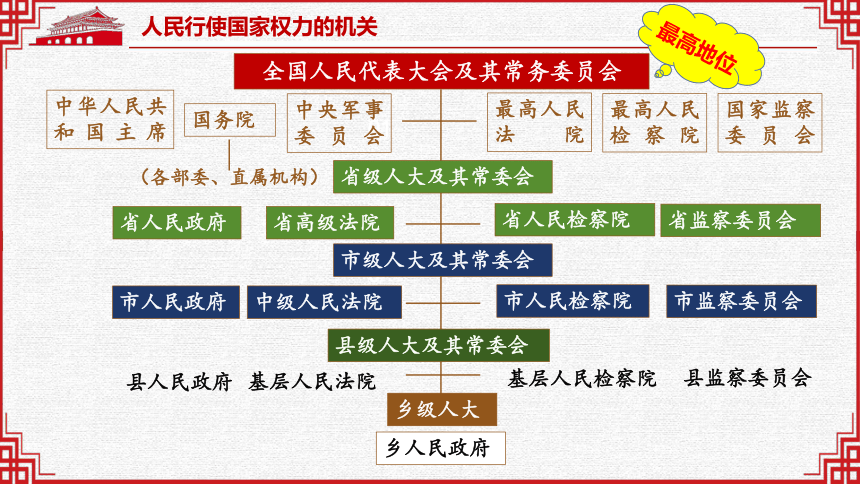 人民行使国家权力的机关

最高地位

全国人民代表大会及其常务委员会

中华人民共和国主席

国务院

中央军事委员会

最高人民法院

最高人民检察院

国家监察委员会

（各部委、直属机构）

省级人大及其常委会

省人民政府

省高级法院

省人民检察院

省监察委员会

市级人大及其常委会

市人民政府

中级人民法院

市人民检察院

市监察委员会

县级人大及其常委会

县人民政府

基层人民法院

基层人民检察院

县监察委员会

乡级人大

乡人民政府